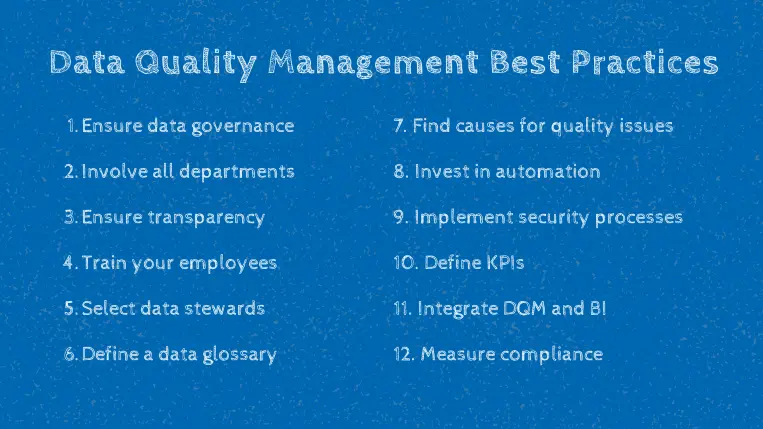 Data Quality Management Best Practices

1. Ensure data governance
2. Involve all departments
3. Ensure transparency
4. Train your employees
5. Select data stewards
6. Define a data glossary

7. Find causes for quality issues
8. Invest in automation
9. Implement security processes
10. Define KPIs
11. Integrate DQM and BI
12. Measure compliance